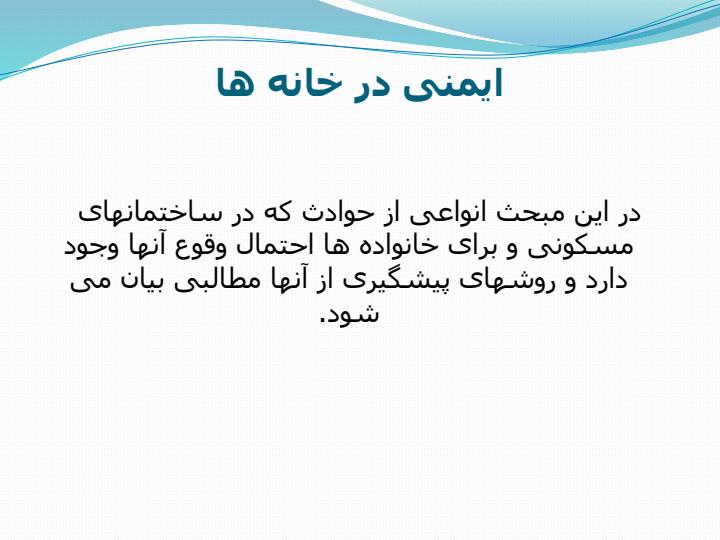 ایمنی در خانه ها

در این مبحث انواعی از حوادث که در ساختمانهای مسکونی و برای خانواده ها احتمال وقوع آنها وجود دارد و روشهای پیشگیری از آنها مطالبی بیان می شود.